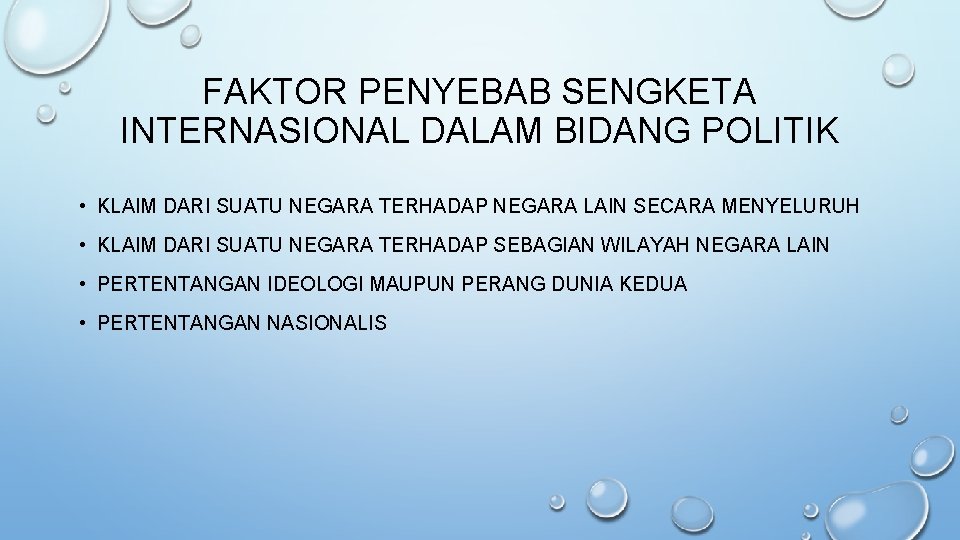 FAKTOR PENYEBAB SENGKETA INTERNASIONAL DALAM BIDANG POLITIK

• KLAIM DARI SUATU NEGARA TERHADAP NEGARA LAIN SECARA MENYELURUH
• KLAIM DARI SUATU NEGARA TERHADAP SEBAGIAN WILAYAH NEGARA LAIN
• PERTENTANGAN IDEOLOGI MAUPUN PERANG DUNIA KEDUA
• PERTENTANGAN NASIONALIS